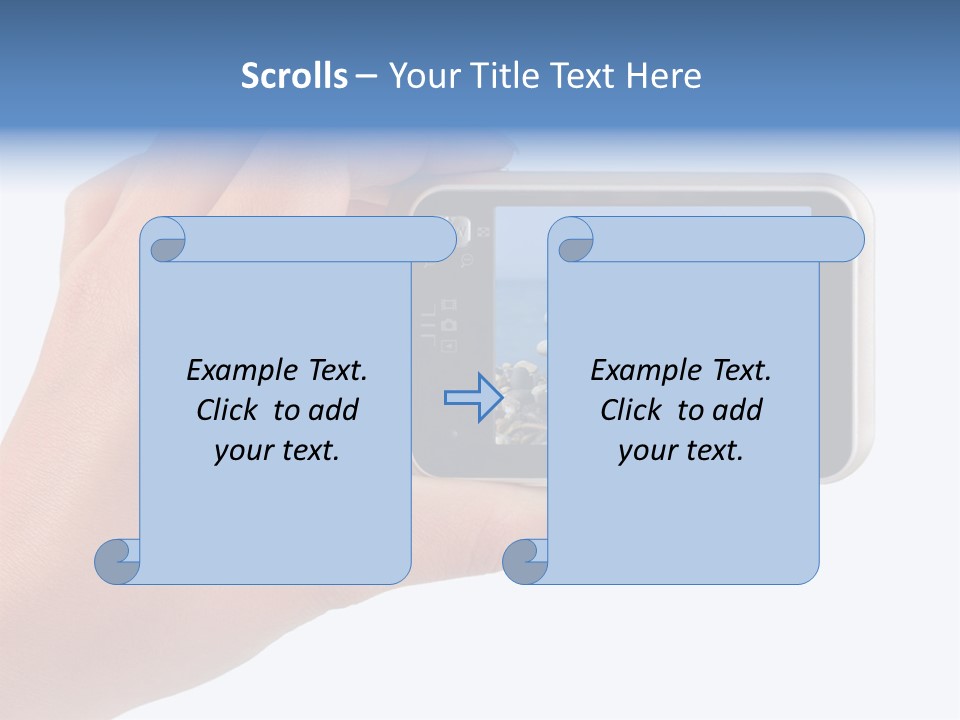 Scrolls – Your Title Text Here

Example Text. Click to add your text.

Example Text. Click to add your text.